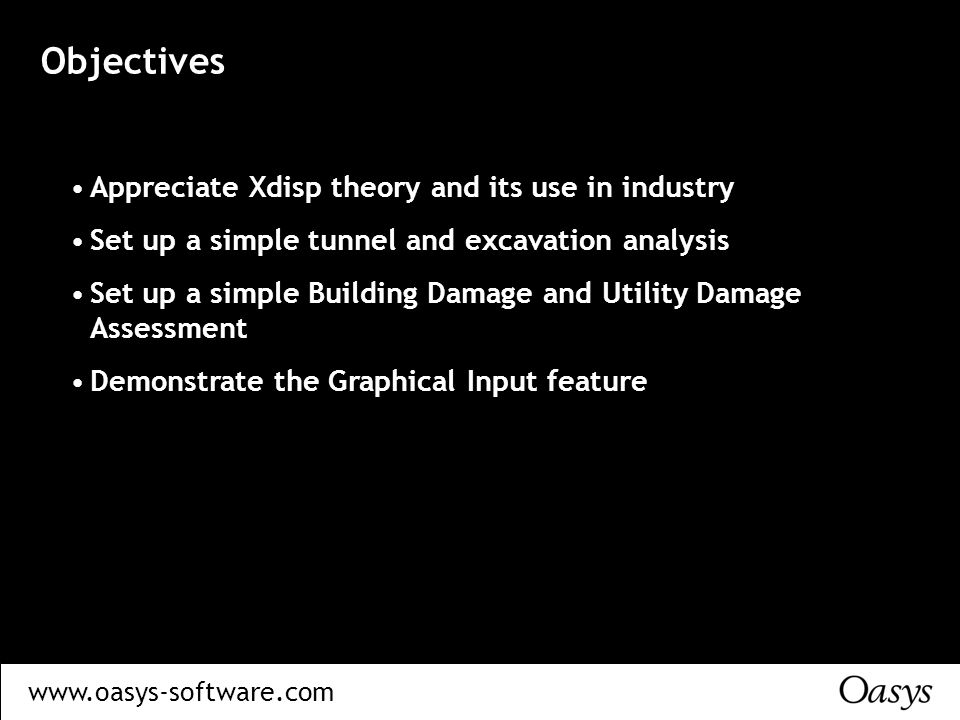 Objectives

• Appreciate Xdisp theory and its use in industry

• Set up a simple tunnel and excavation analysis

• Set up a simple Building Damage and Utility Damage Assessment

• Demonstrate the Graphical Input feature

www.oasys-software.com

Oasys